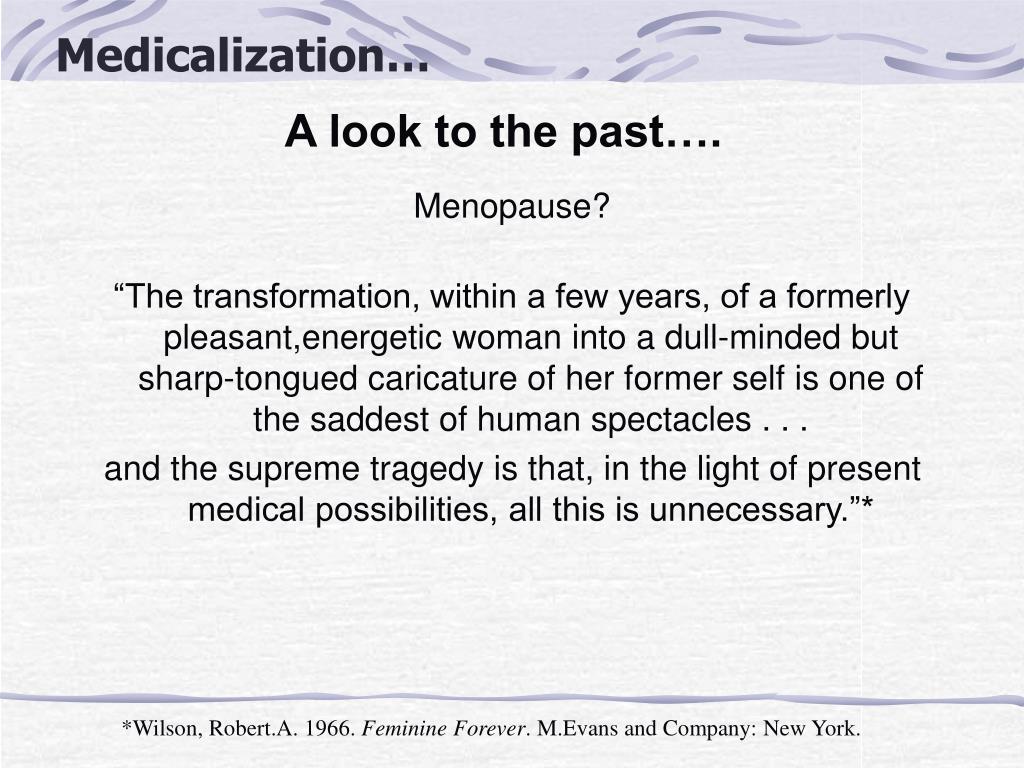 Medicalization…

A look to the past….

Menopause?

“The transformation, within a few years, of a formerly pleasant,energetic woman into a dull-minded but sharp-tongued caricature of her former self is one of the saddest of human spectacles . . .

and the supreme tragedy is that, in the light of present medical possibilities, all this is unnecessary.”*

*Wilson, Robert.A. 1966. Feminine Forever. M.Evans and Company: New York.